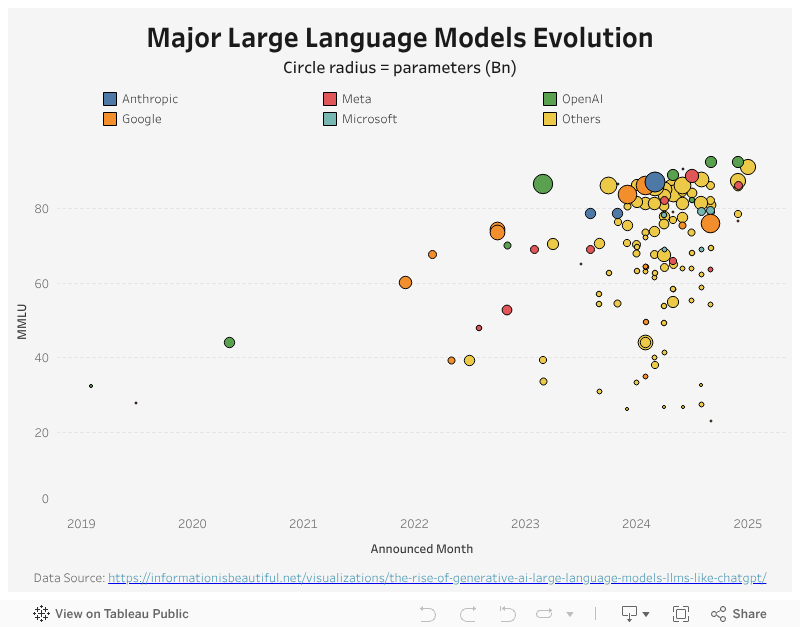 Major Large Language Models Evolution

Circle radius = parameters (Bn)

Anthropic
Google
Meta
Microsoft
OpenAI
Others

MMLU

80
60
40
20
0

2019
2020
2021
2022
2023
2024
2025

Announced Month

Data Source: https://informationisbeautiful.net/visualizations/the-rise-of-generative-ai-large-language-models-llms-like-chatgpt/

View on Tableau Public

Share